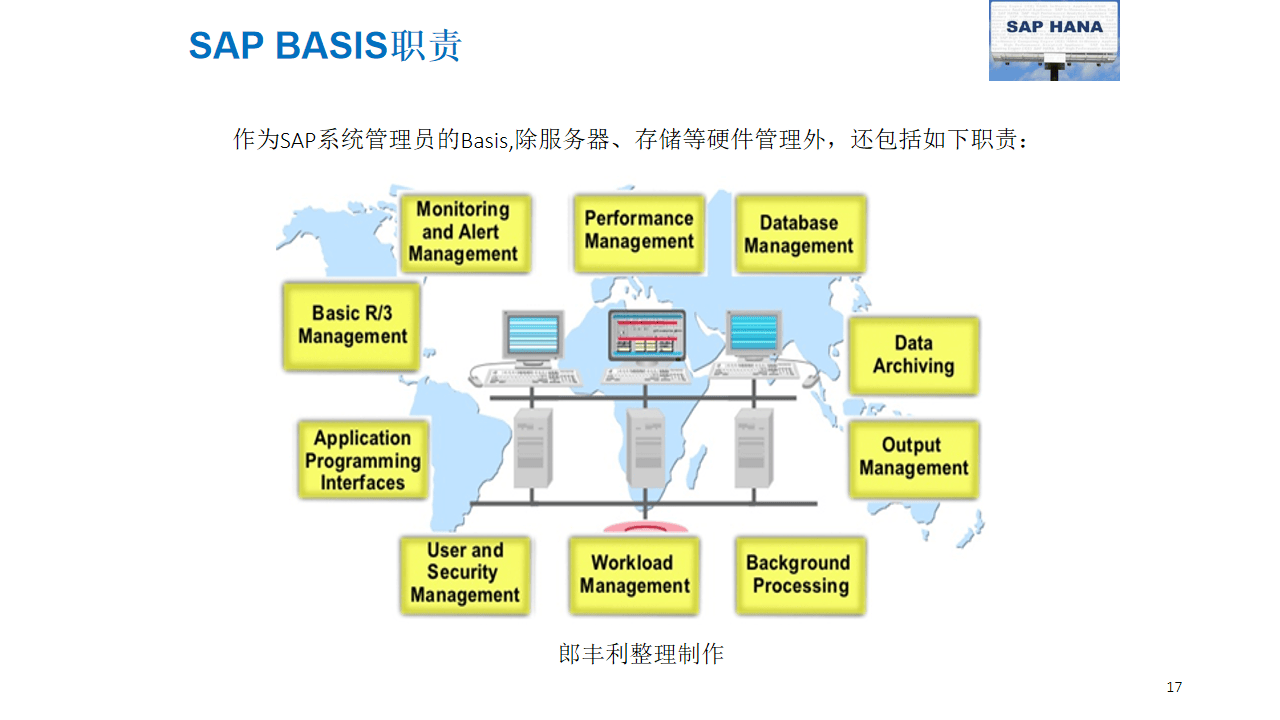 SAP BASIS职责

SAP HANA

作为SAP系统管理员的Basis,除服务器、存储等硬件管理外，还包括如下职责：

Monitoring and Alert Management

Performance Management

Database Management

Basic R/3 Management

Data Archiving

Application Programming Interfaces

Output Management

User and Security Management

Workload Management

Background Processing

郎丰利整理制作

17